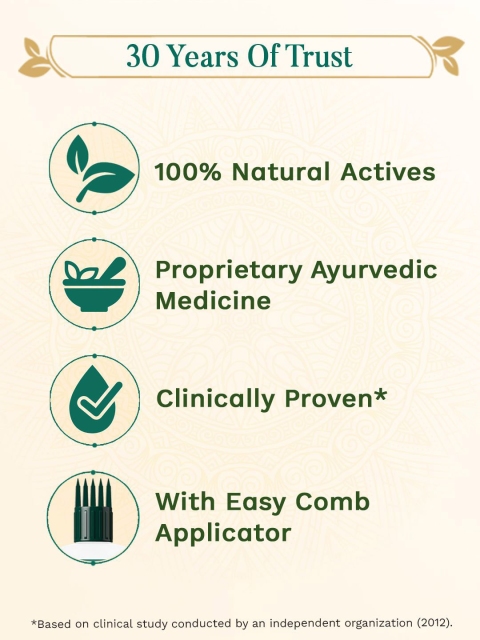 30 Years Of Trust

100% Natural Actives

Proprietary Ayurvedic Medicine

Clinically Proven*

With Easy Comb Applicator

*Based on clinical study conducted by an independent organization (2012).